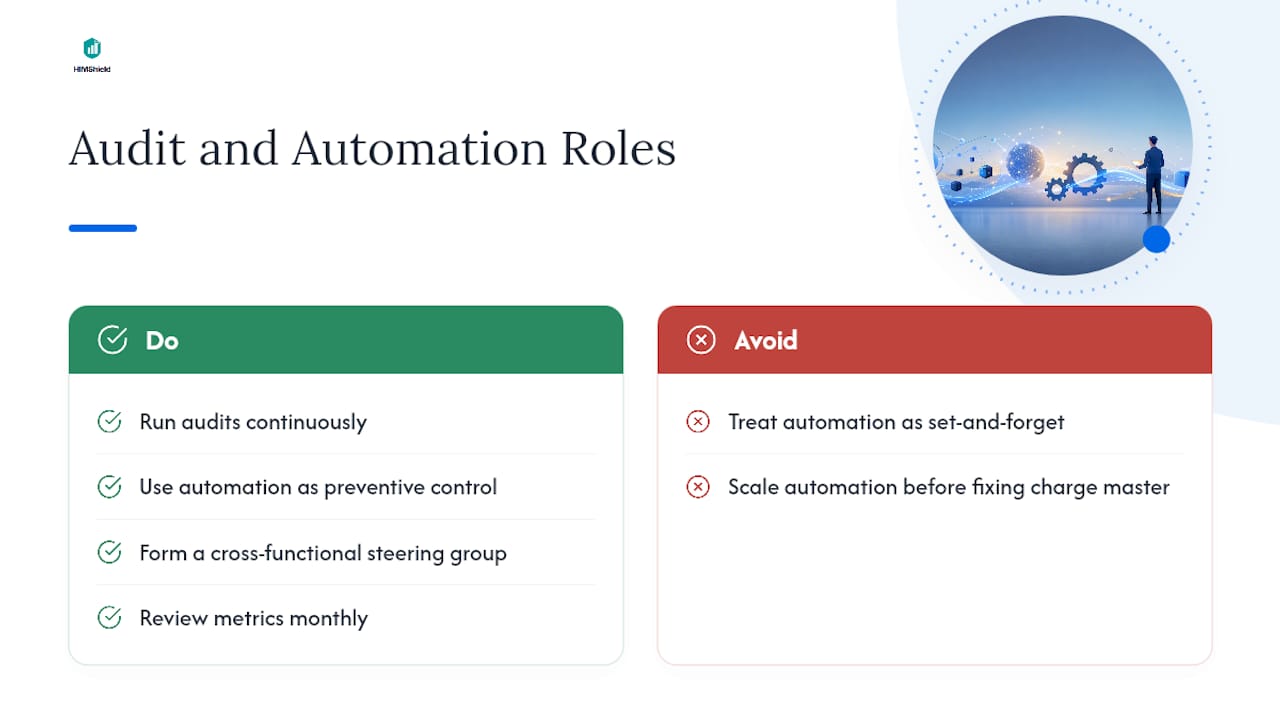 HIMShield

Audit and Automation Roles

Do

Run audits continuously

Use automation as preventive control

Form a cross-functional steering group

Review metrics monthly

Avoid

Treat automation as set-and-forget

Scale automation before fixing charge master